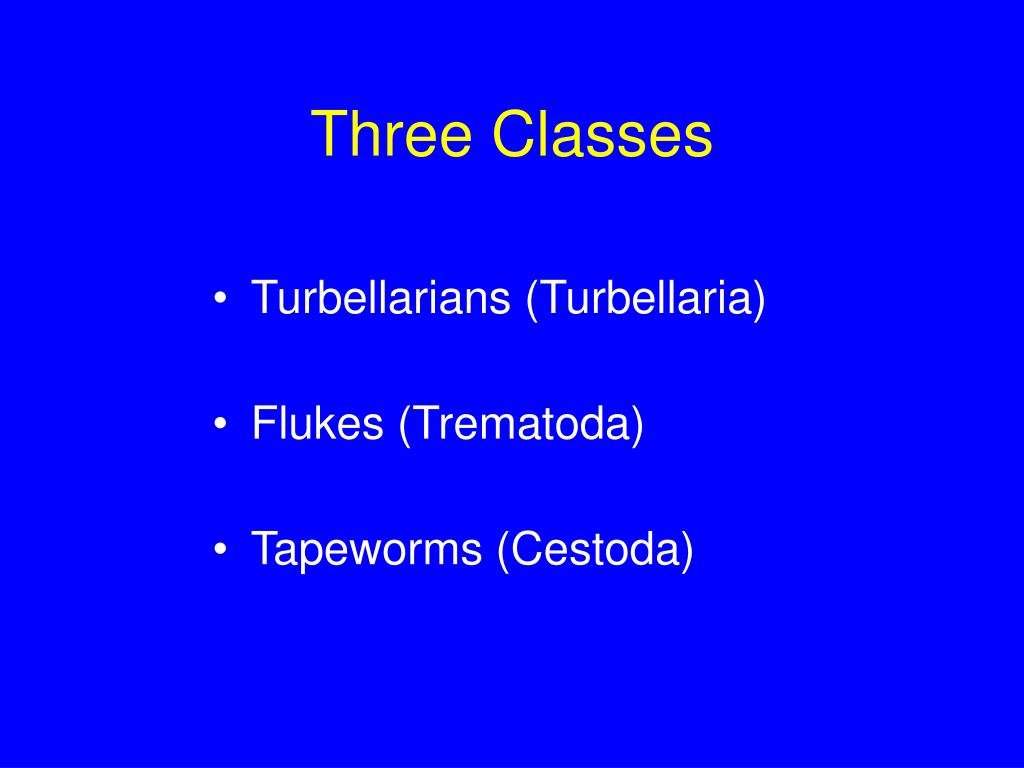 Three Classes

• Turbellarians (Turbellaria)

• Flukes (Trematoda)

• Tapeworms (Cestoda)